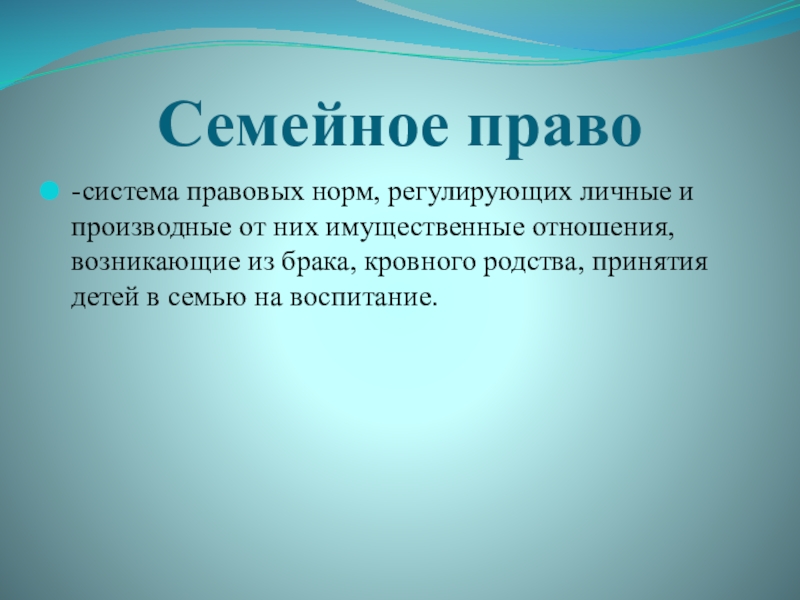 Семейное право

-система правовых норм, регулирующих личные и производные от них имущественные отношения, возникающие из брака, кровного родства, принятия детей в семью на воспитание.